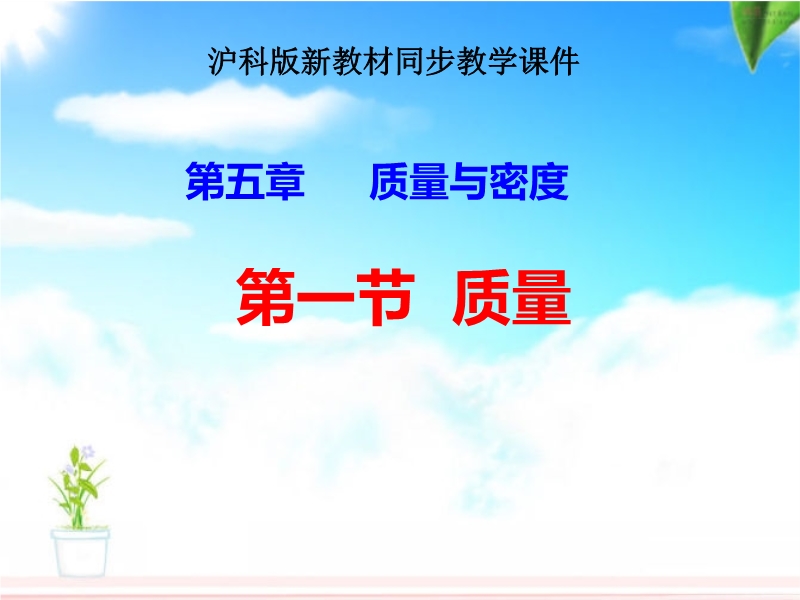 沪科版新教材同步教学课件

第五章　　质量与密度

第一节　质量